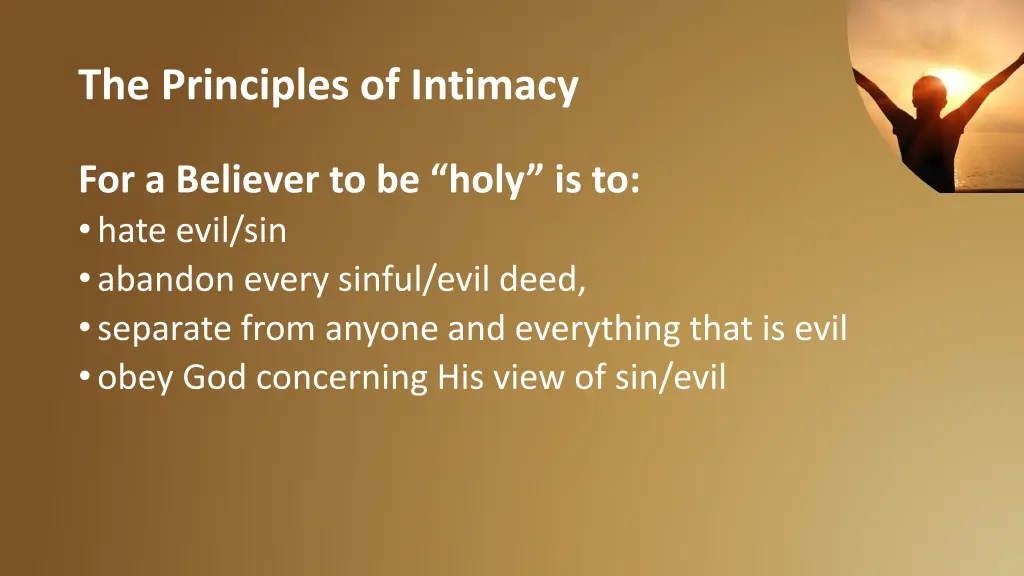 The Principles of Intimacy

For a Believer to be “holy” is to:
• hate evil/sin
• abandon every sinful/evil deed,
• separate from anyone and everything that is evil
• obey God concerning His view of sin/evil